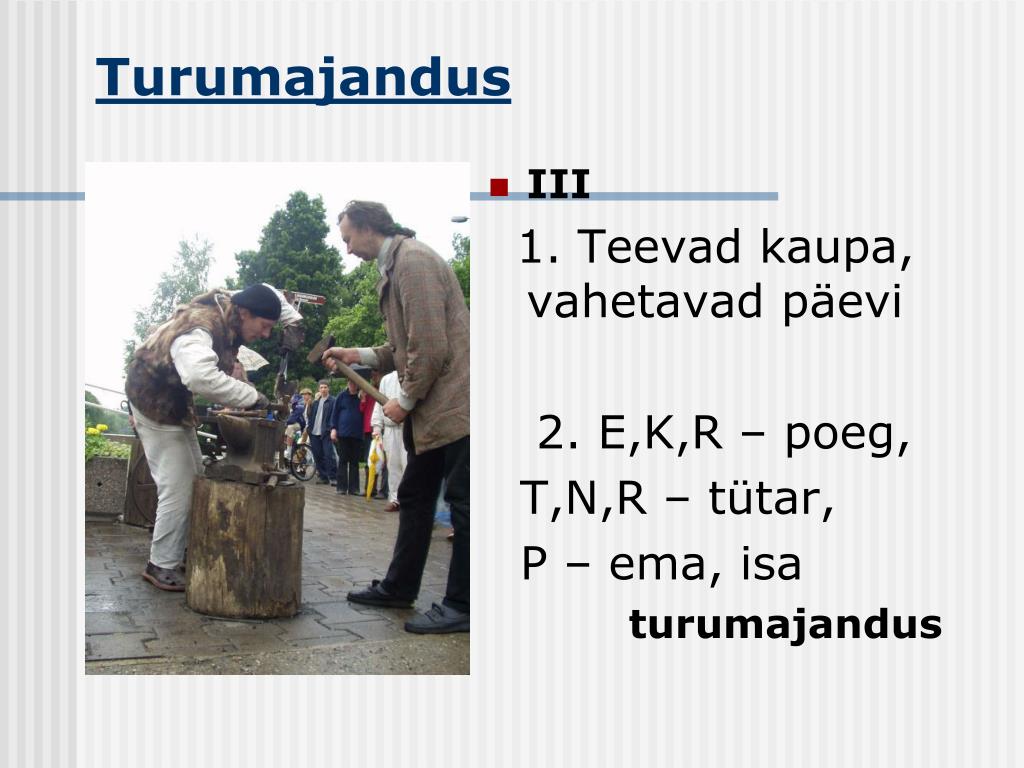 Turumajandus

III

1. Teevad kaupa, vahetavad päevi

2. E,K,R – poeg, T,N,R – tütar, P – ema, isa

turumajandus